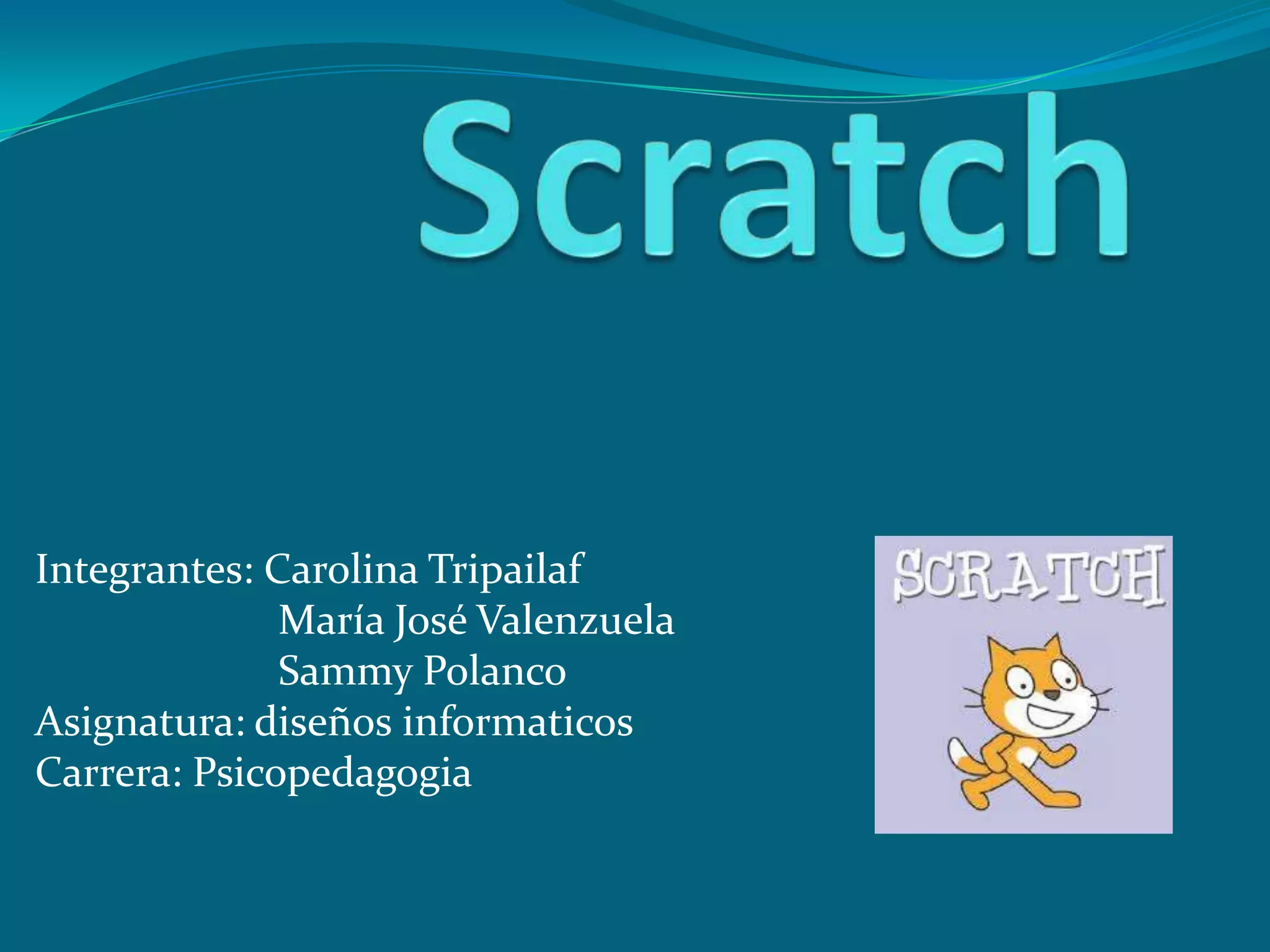 Scratch

Integrantes: Carolina Tripailaf
María José Valenzuela
Sammy Polanco
Asignatura: diseños informaticos
Carrera: Psicopedagogia

SCRATCH